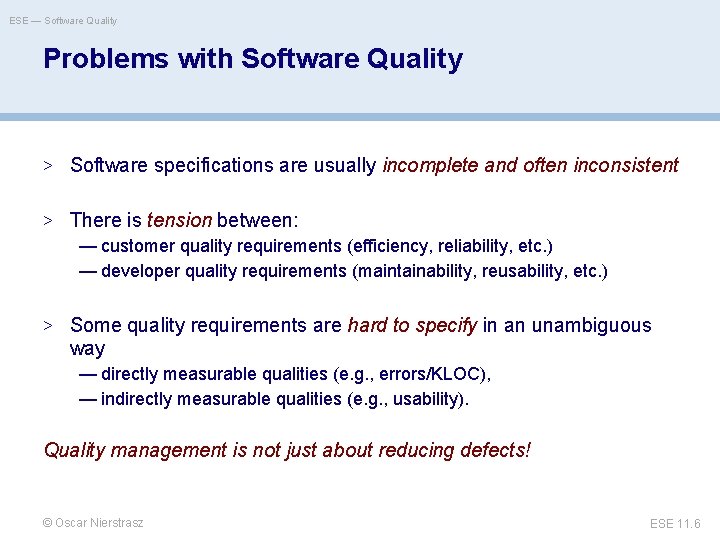 ESE — Software Quality

Problems with Software Quality

> Software specifications are usually incomplete and often inconsistent

> There is tension between:
— customer quality requirements (efficiency, reliability, etc.)
— developer quality requirements (maintainability, reusability, etc.)

> Some quality requirements are hard to specify in an unambiguous way
— directly measurable qualities (e.g., errors/KLOC),
— indirectly measurable qualities (e.g., usability).

Quality management is not just about reducing defects!

© Oscar Nierstrasz

ESE 11.6